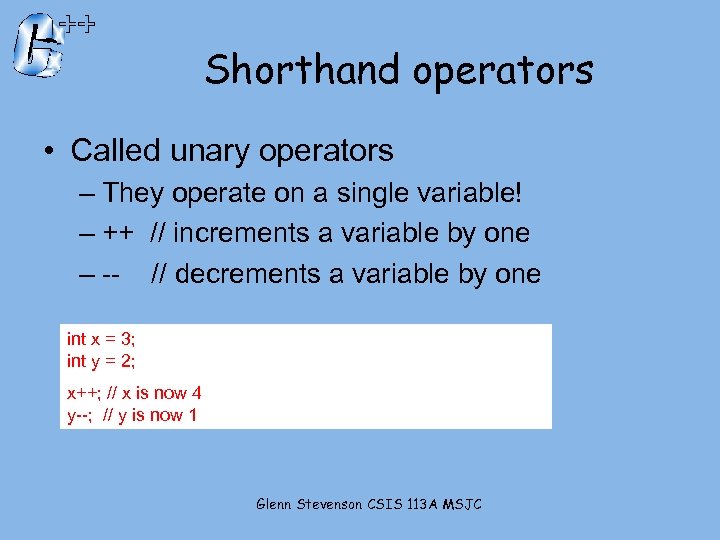 Shorthand operators

• Called unary operators
– They operate on a single variable!
– ++ // increments a variable by one
– -- // decrements a variable by one

int x = 3;
int y = 2;

x++; // x is now 4
y--; // y is now 1

Glenn Stevenson CSIS 113A MSJC